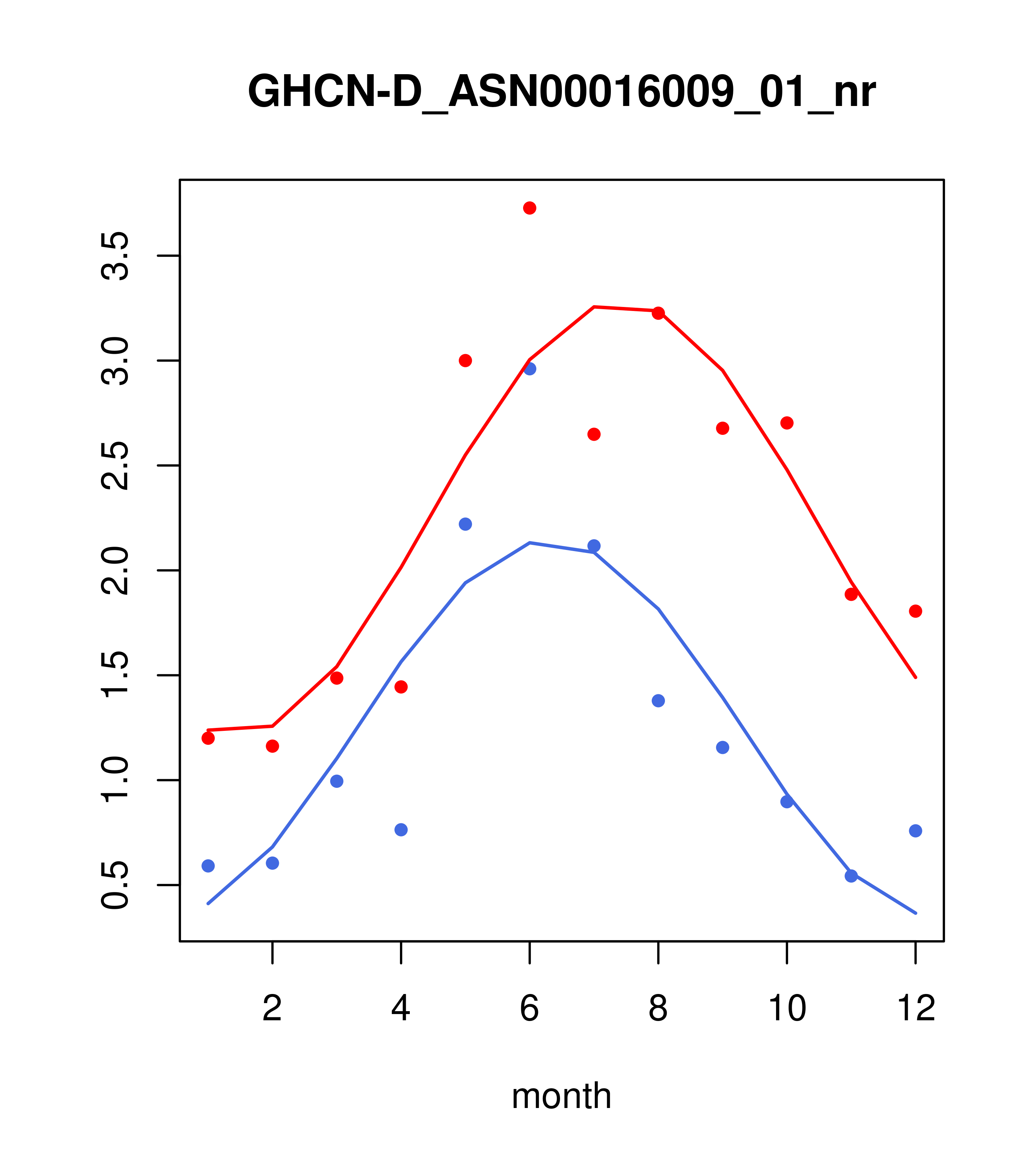 GHCN-D_ASN00016009_01_nr

3.5
3.0
2.5
2.0
1.5
1.0
0.5

2
4
6
8
10
12

month